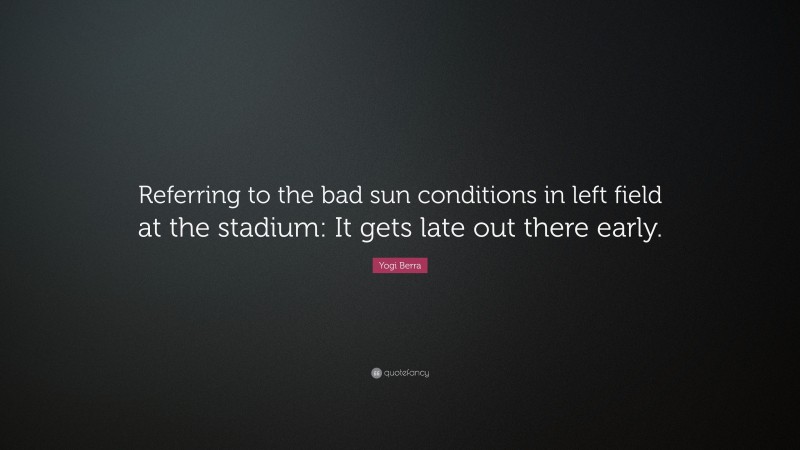 Referring to the bad sun conditions in left field at the stadium: It gets late out there early.

Yogi Berra

quotefancy